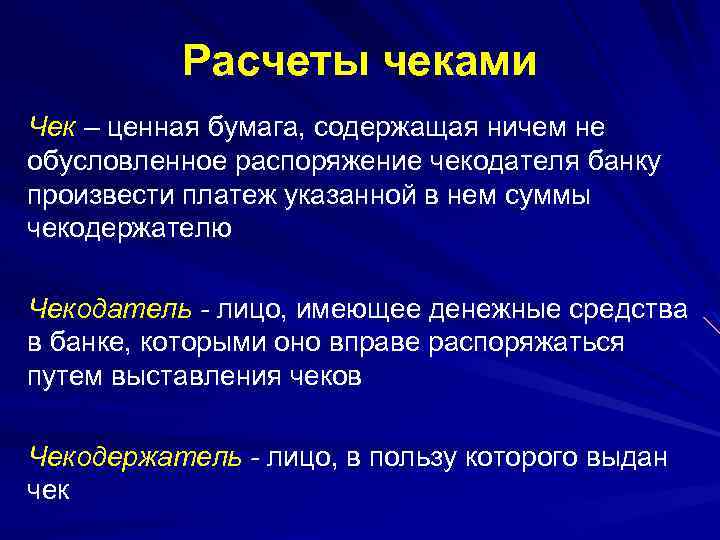 Расчеты чеками

Чек – ценная бумага, содержащая ничем не обусловленное распоряжение чекодателя банку произвести платеж указанной в нем суммы чекодержателю

Чекодатель - лицо, имеющее денежные средства в банке, которыми оно вправе распоряжаться путем выставления чеков

Чекодержатель - лицо, в пользу которого выдан чек